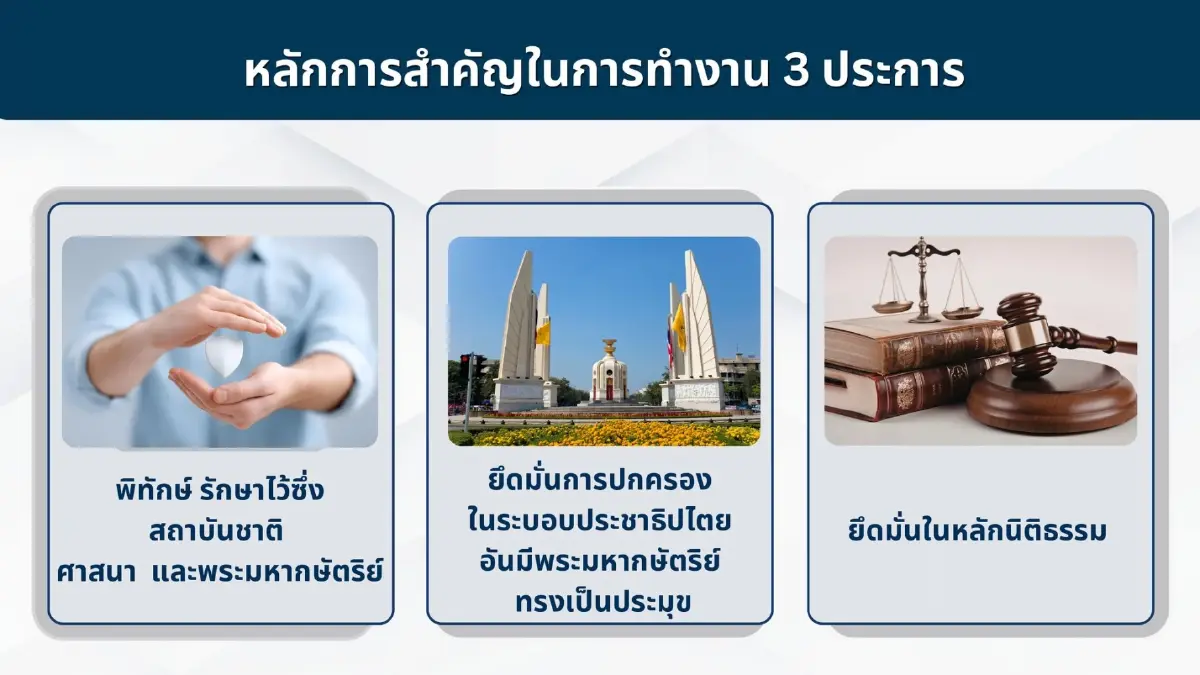 หลักการสำคัญในการทำงาน 3 ประการ

พิทักษ์ รักษาไว้ซึ่ง สถาบันชาติ ศาสนา และพระมหากษัตริย์

ยึดมั่นการปกครอง ในระบอบประชาธิปไตย อันมีพระมหากษัตริย์ ทรงเป็นประมุข

ยึดมั่นในหลักนิติธรรม